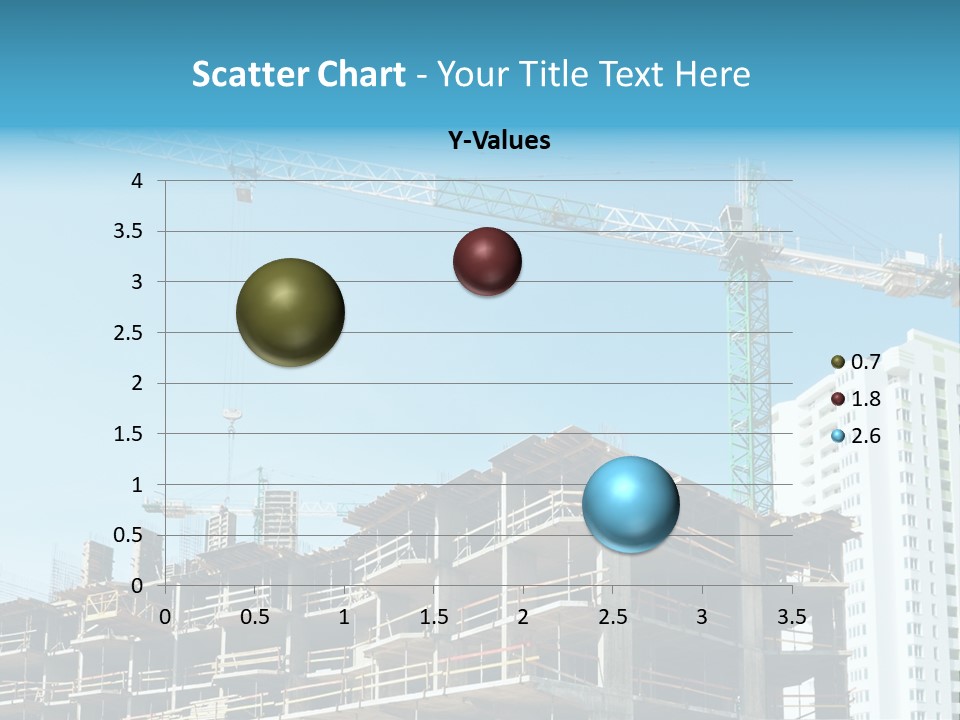 Scatter Chart - Your Title Text Here

Y-Values

4
3.5
3
2.5
2
1.5
1
0.5
0

0 0.5 1 1.5 2 2.5 3 3.5

0.7
1.8
2.6